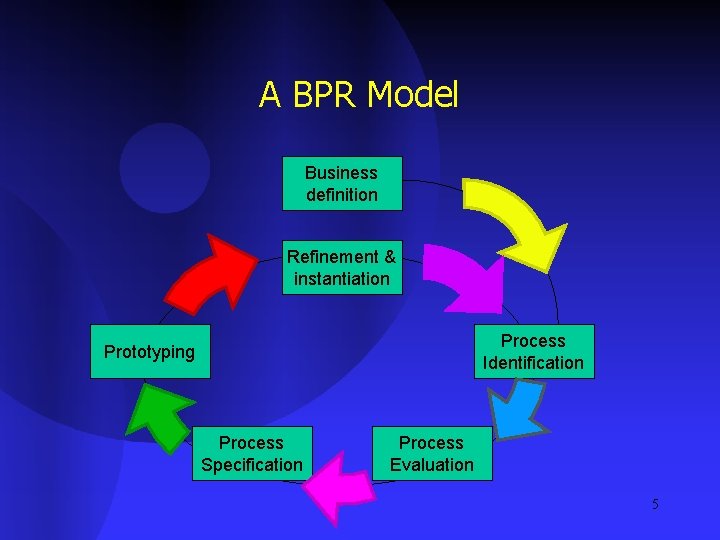 A BPR Model

Business definition

Refinement & instantiation

Process Identification

Process Evaluation

Process Specification

Prototyping

5